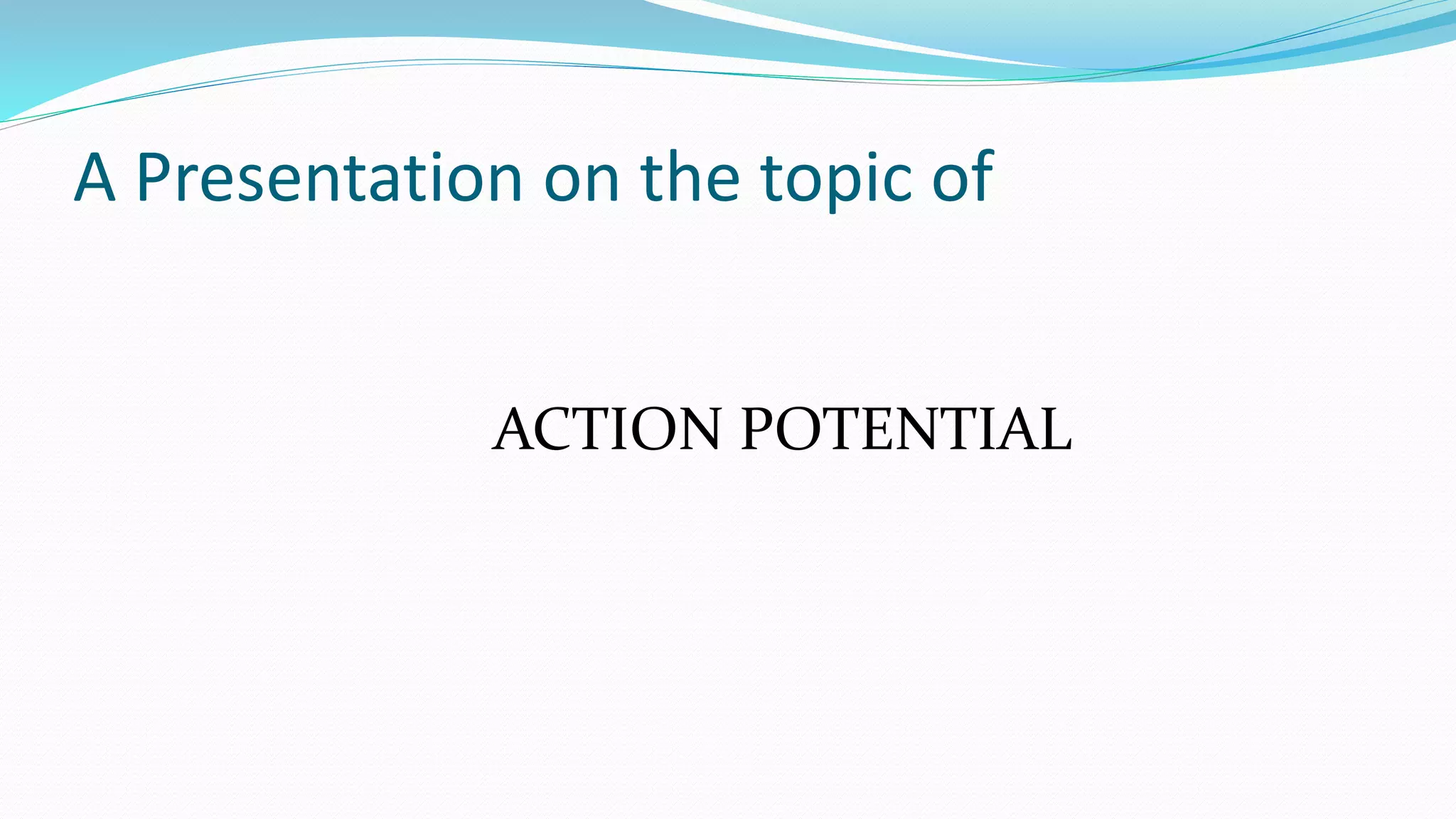 A Presentation on the topic of

ACTION POTENTIAL